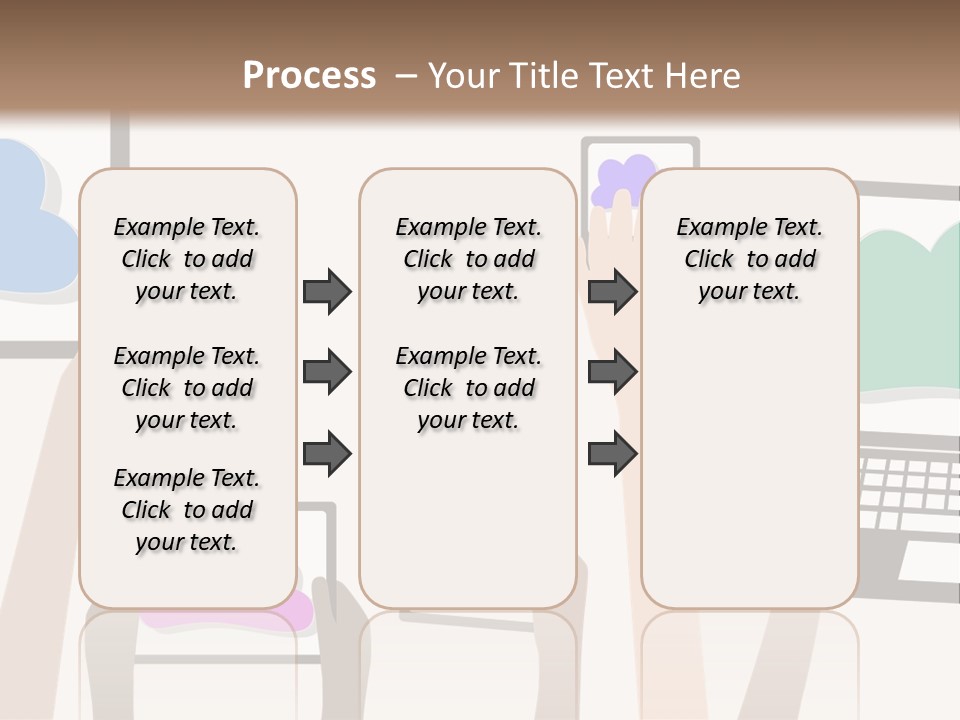 Process – Your Title Text Here

Example Text. Click to add your text.

Example Text. Click to add your text.

Example Text. Click to add your text.

Example Text. Click to add your text.

Example Text. Click to add your text.

Example Text. Click to add your text.